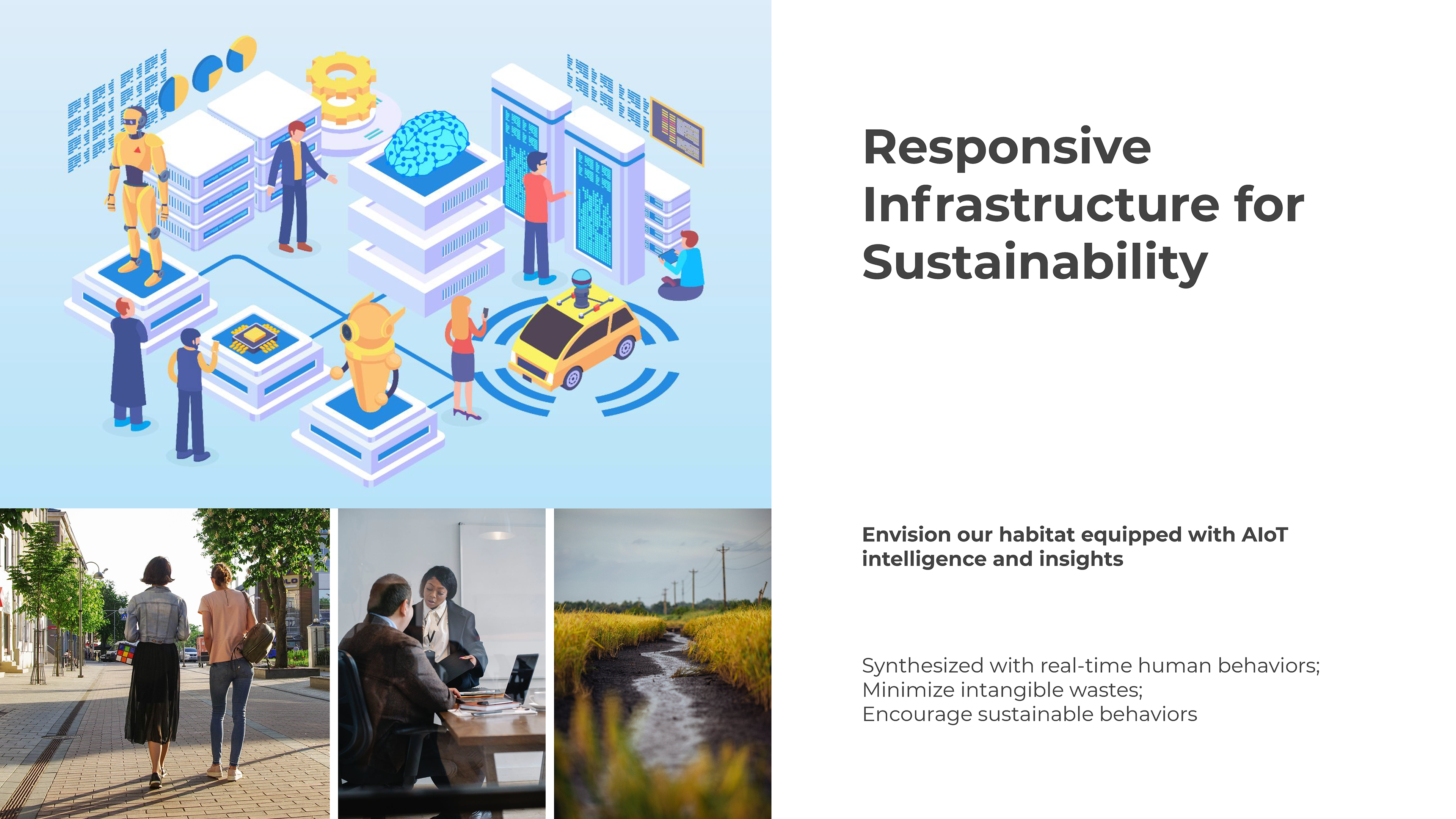 Responsive Infrastructure for Sustainability

Envision our habitat equipped with AIoT intelligence and insights

Synthesized with real-time human behaviors;
Minimize intangible wastes;
Encourage sustainable behaviors